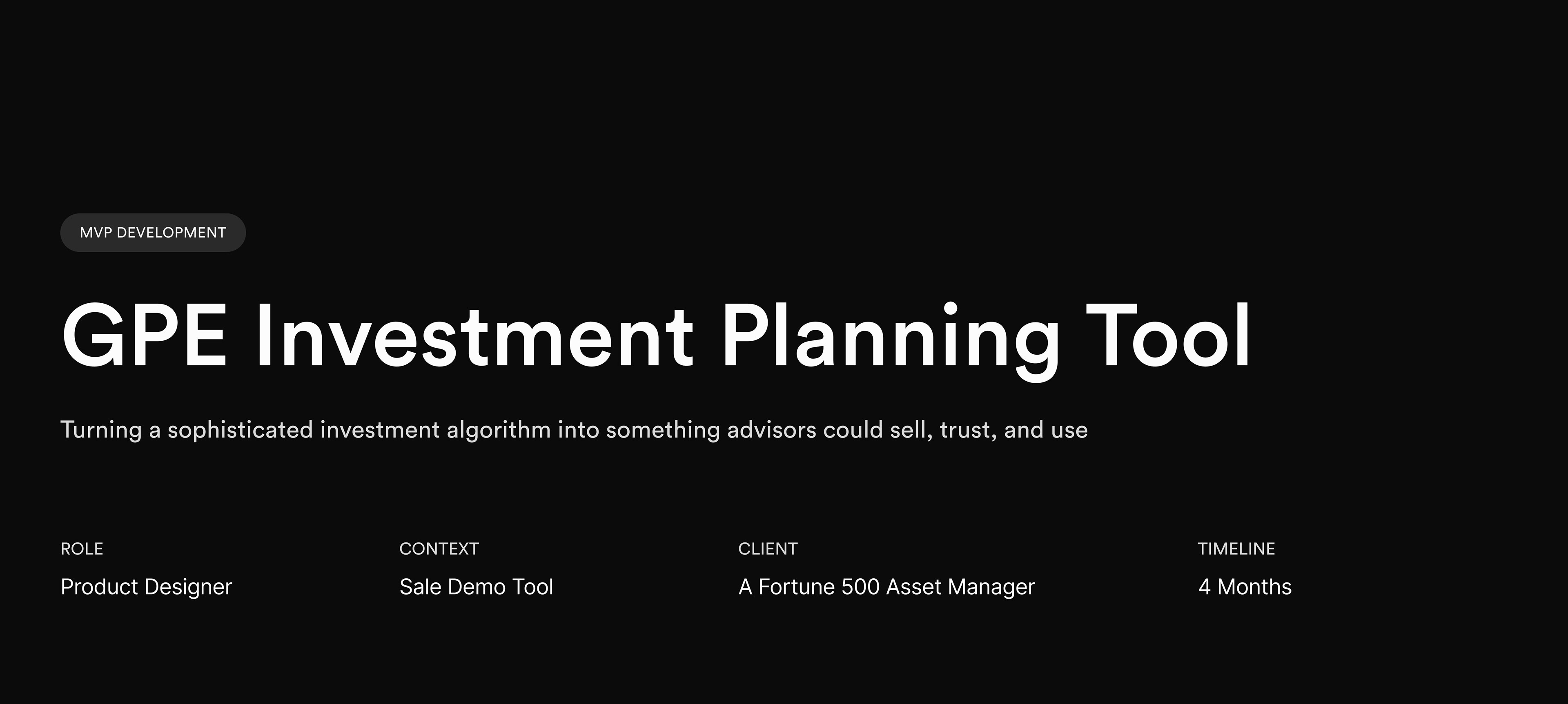 MVP DEVELOPMENT

GPE Investment Planning Tool

Turning a sophisticated investment algorithm into something advisors could sell, trust, and use

ROLE
Product Designer

CONTEXT
Sale Demo Tool

CLIENT
A Fortune 500 Asset Manager

TIMELINE
4 Months